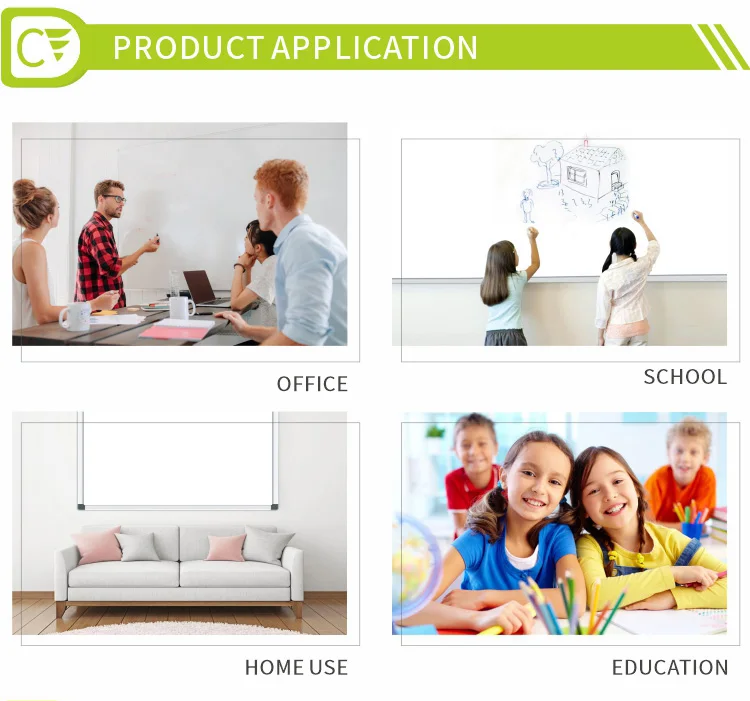 PRODUCT APPLICATION

OFFICE

SCHOOL

HOME USE

EDUCATION